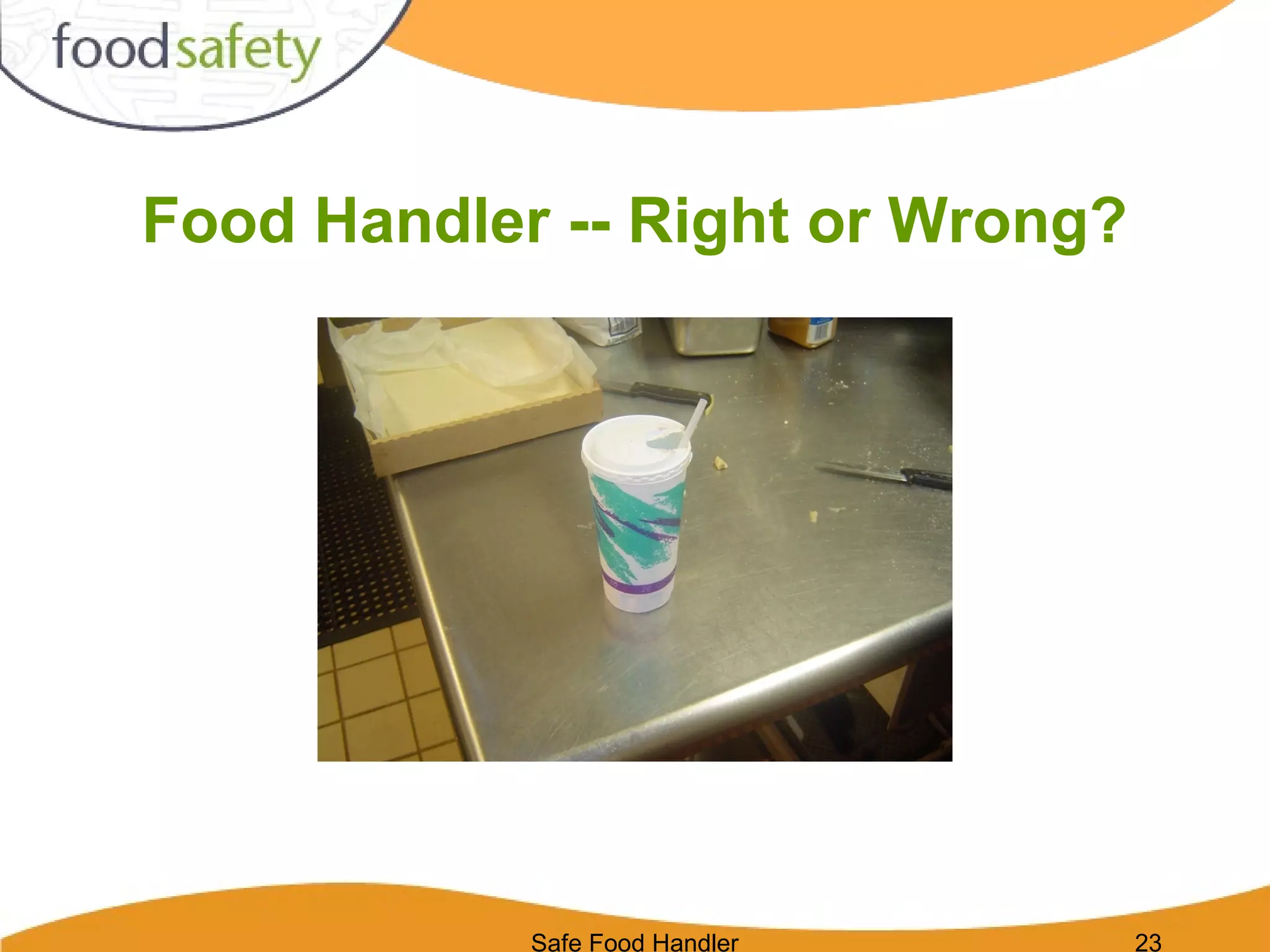 foodsafety

Food Handler -- Right or Wrong?

Safe Food Handler

23